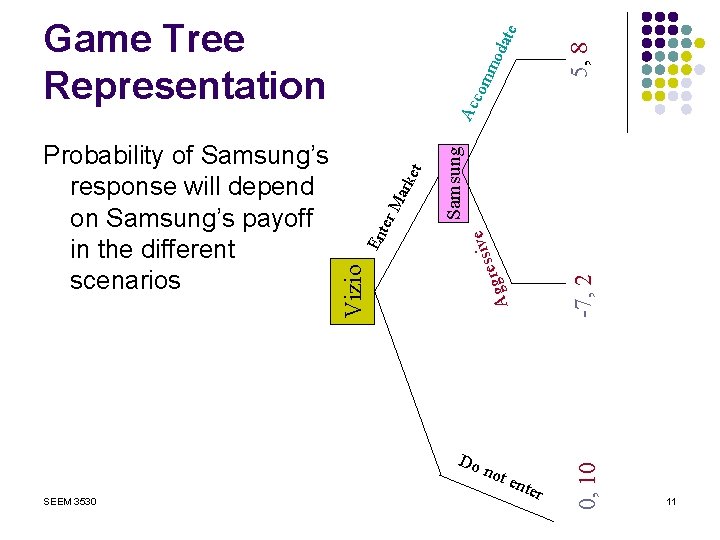 Game Tree Representation

Probability of Samsung's response will depend on Samsung's payoff in the different scenarios

Vizio

Enter Market

Samsung

Accommodate

5, 8

Aggressive

-7, 2

Do not enter

0, 10

SEEM 3530

11